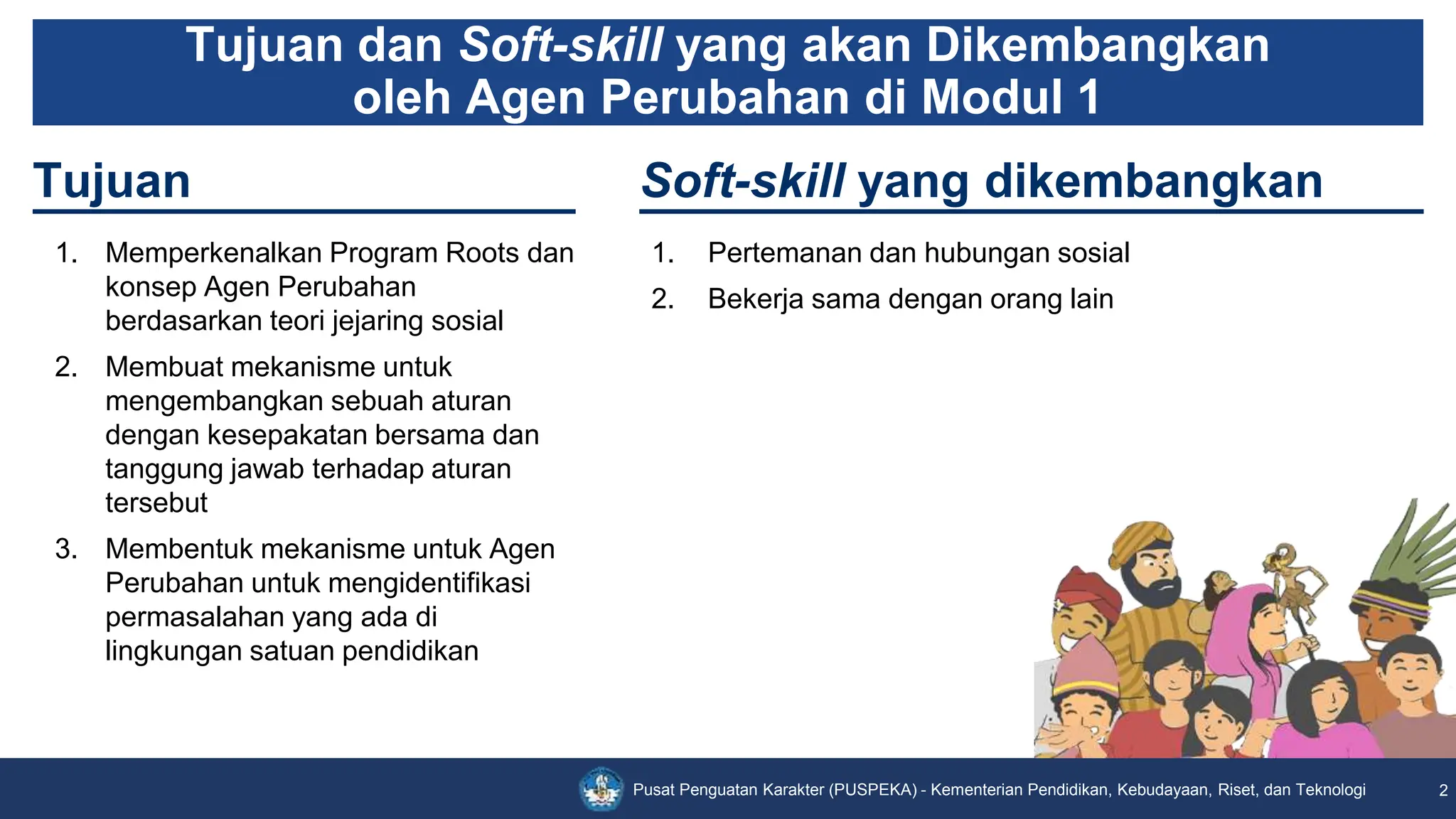 Tujuan dan Soft-skill yang akan Dikembangkan oleh Agen Perubahan di Modul 1

Tujuan

1. Memperkenalkan Program Roots dan konsep Agen Perubahan berdasarkan teori jejaring sosial
2. Membuat mekanisme untuk mengembangkan sebuah aturan dengan kesepakatan bersama dan tanggung jawab terhadap aturan tersebut
3. Membentuk mekanisme untuk Agen Perubahan untuk mengidentifikasi permasalahan yang ada di lingkungan satuan pendidikan

Soft-skill yang dikembangkan

1. Pertemanan dan hubungan sosial
2. Bekerja sama dengan orang lain

Pusat Penguatan Karakter (PUSPEKA) - Kementerian Pendidikan, Kebudayaan, Riset, dan Teknologi 2